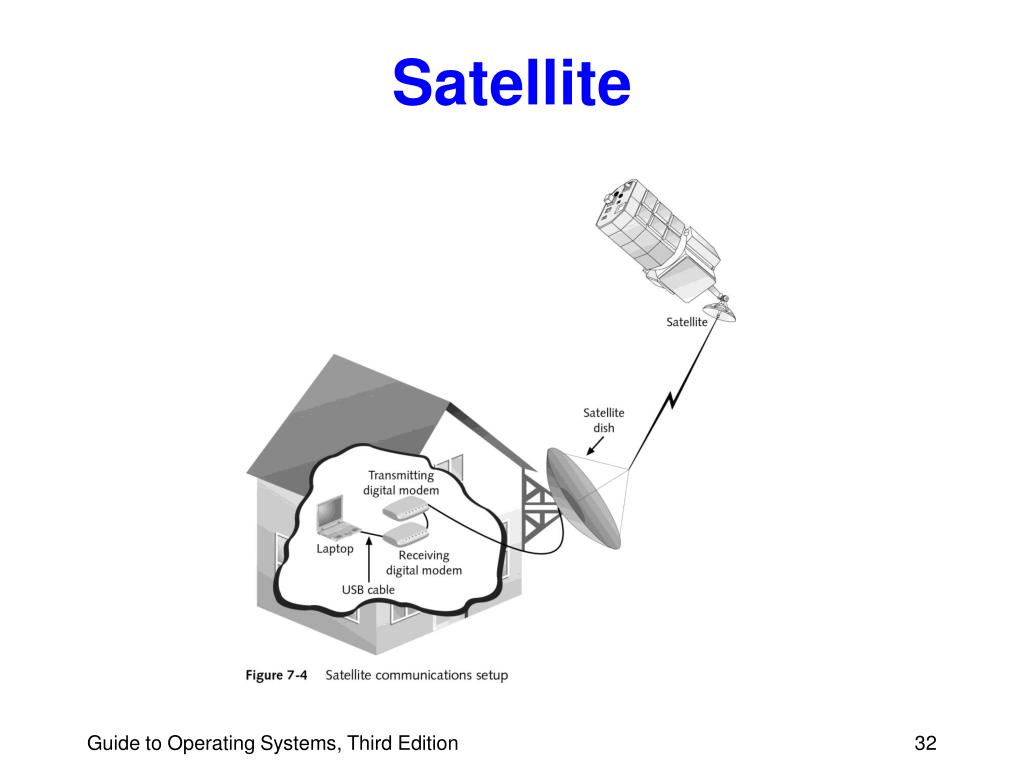 Satellite

Satellite

Satellite dish

Transmitting digital modem

Laptop

Receiving digital modem

USB cable

Figure 7-4 Satellite communications setup

Guide to Operating Systems, Third Edition

32